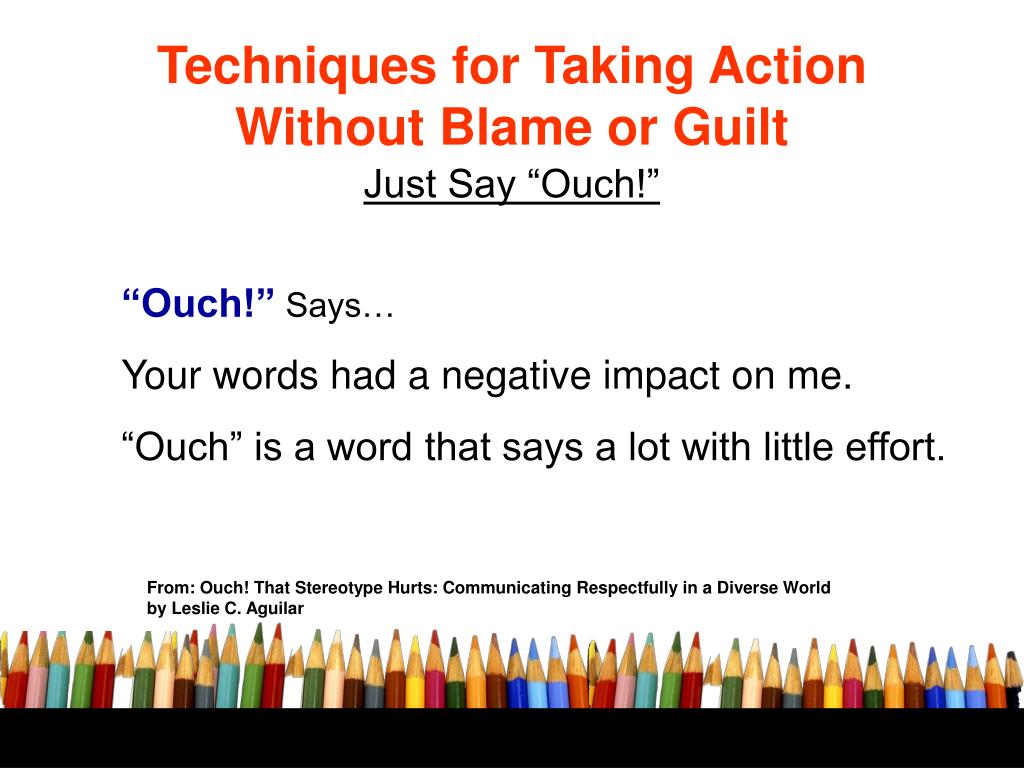 Techniques for Taking Action Without Blame or Guilt

Just Say “Ouch!”

“Ouch!” Says…

Your words had a negative impact on me.

“Ouch” is a word that says a lot with little effort.

From: Ouch! That Stereotype Hurts: Communicating Respectfully in a Diverse World by Leslie C. Aguilar